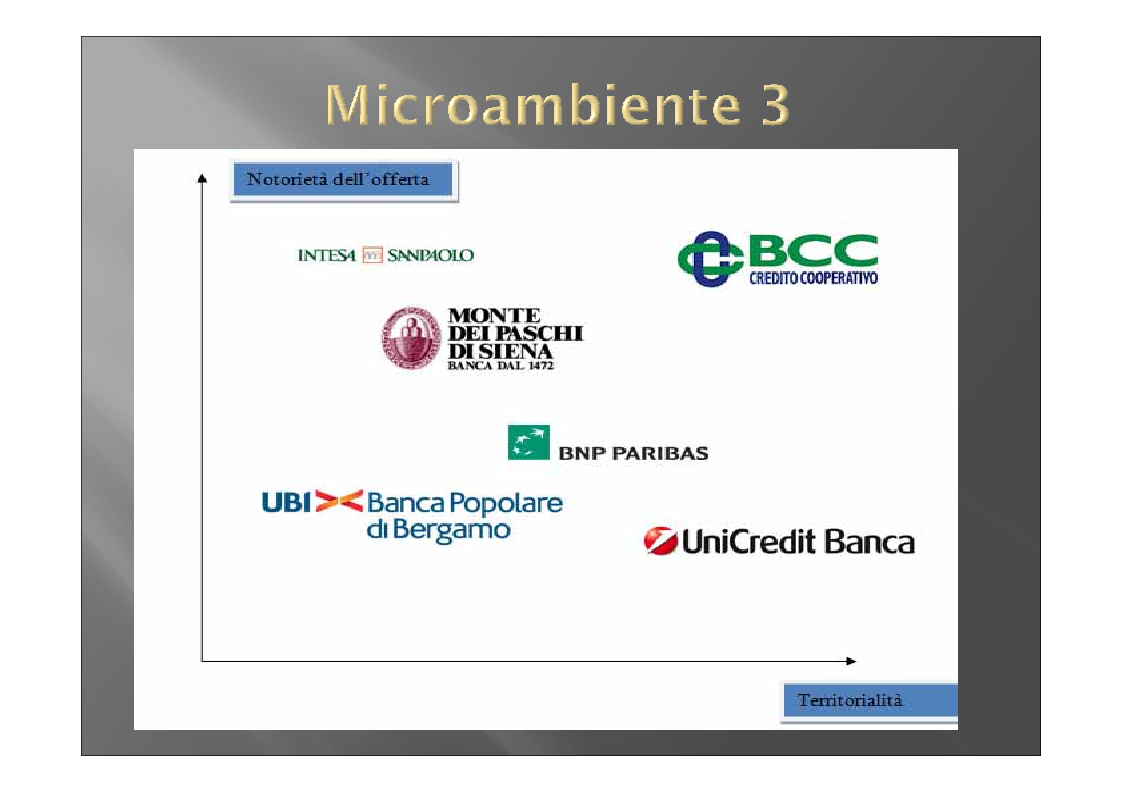 Microambiente 3

Notorietà dell'offerta

INTESA SANPAOLO

BCC
CREDITO COOPERATIVO

MONTE DEI PASCHI DI SIENA
BANCA DAL 1472

BNP PARIBAS

UBI Banca Popolare di Bergamo

UniCredit Banca

Territorialità